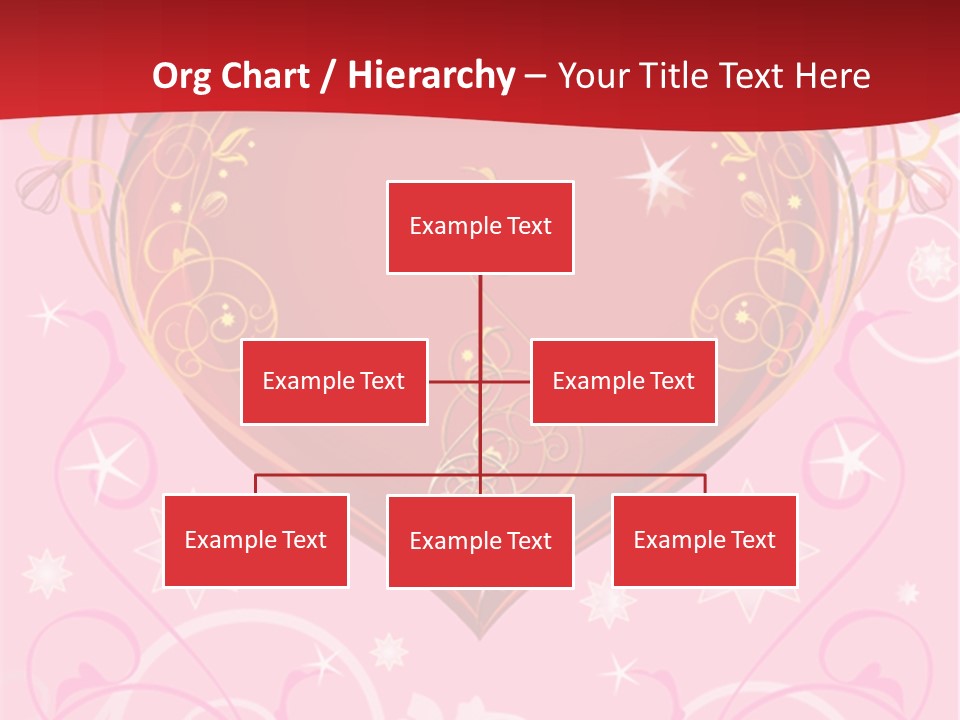 Org Chart / Hierarchy – Your Title Text Here

Example Text

Example Text

Example Text

Example Text

Example Text

Example Text